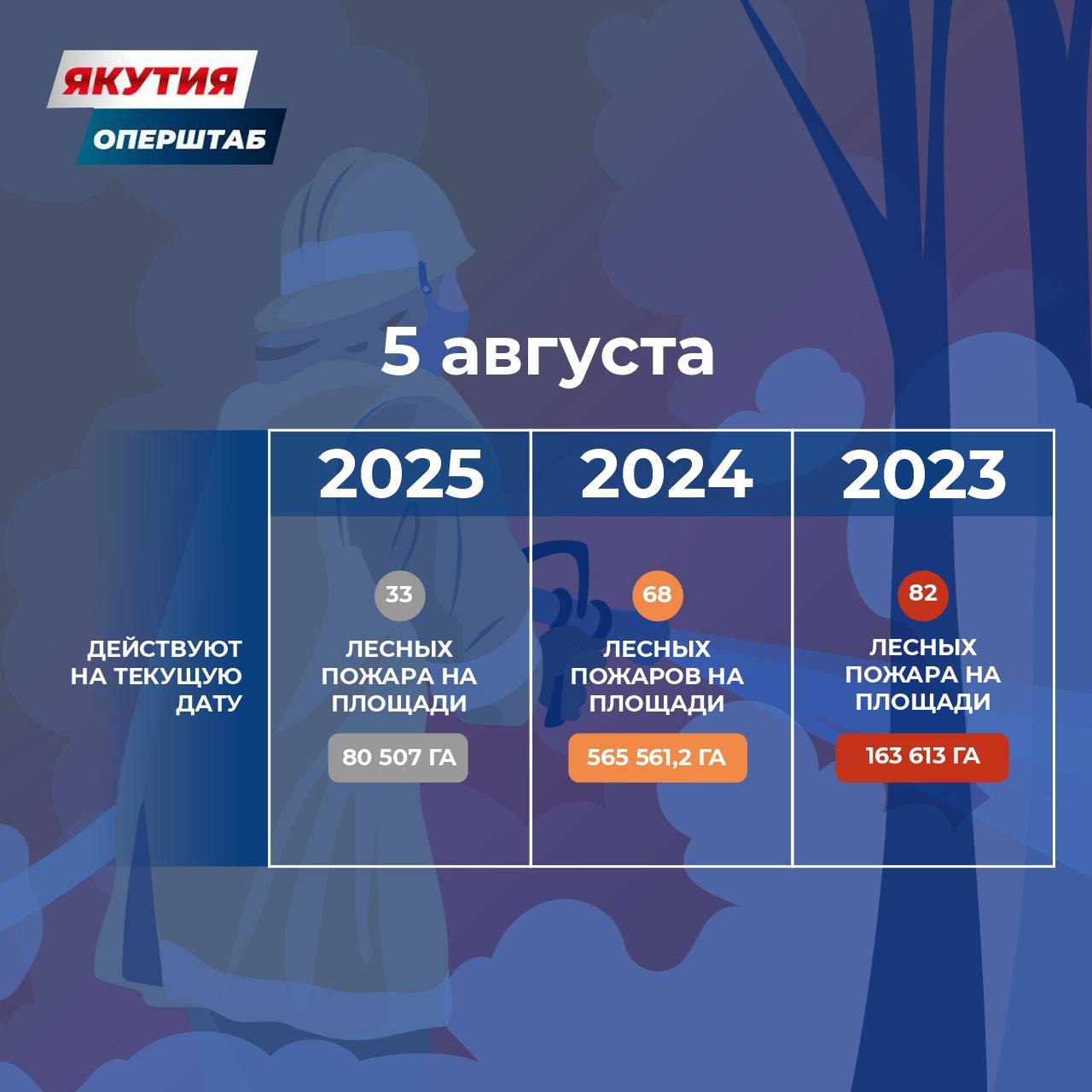 ЯКУТИЯ
ОПЕРШТАБ

5 августа

| | 2025 | 2024 | 2023 |
|---|---|---|---|
| ДЕЙСТВУЮТ НА ТЕКУЩУЮ ДАТУ | 33 ЛЕСНЫХ ПОЖАРА НА ПЛОЩАДИ 80 507 ГА | 68 ЛЕСНЫХ ПОЖАРОВ НА ПЛОЩАДИ 565 561,2 ГА | 82 ЛЕСНЫХ ПОЖАРА НА ПЛОЩАДИ 163 613 ГА |